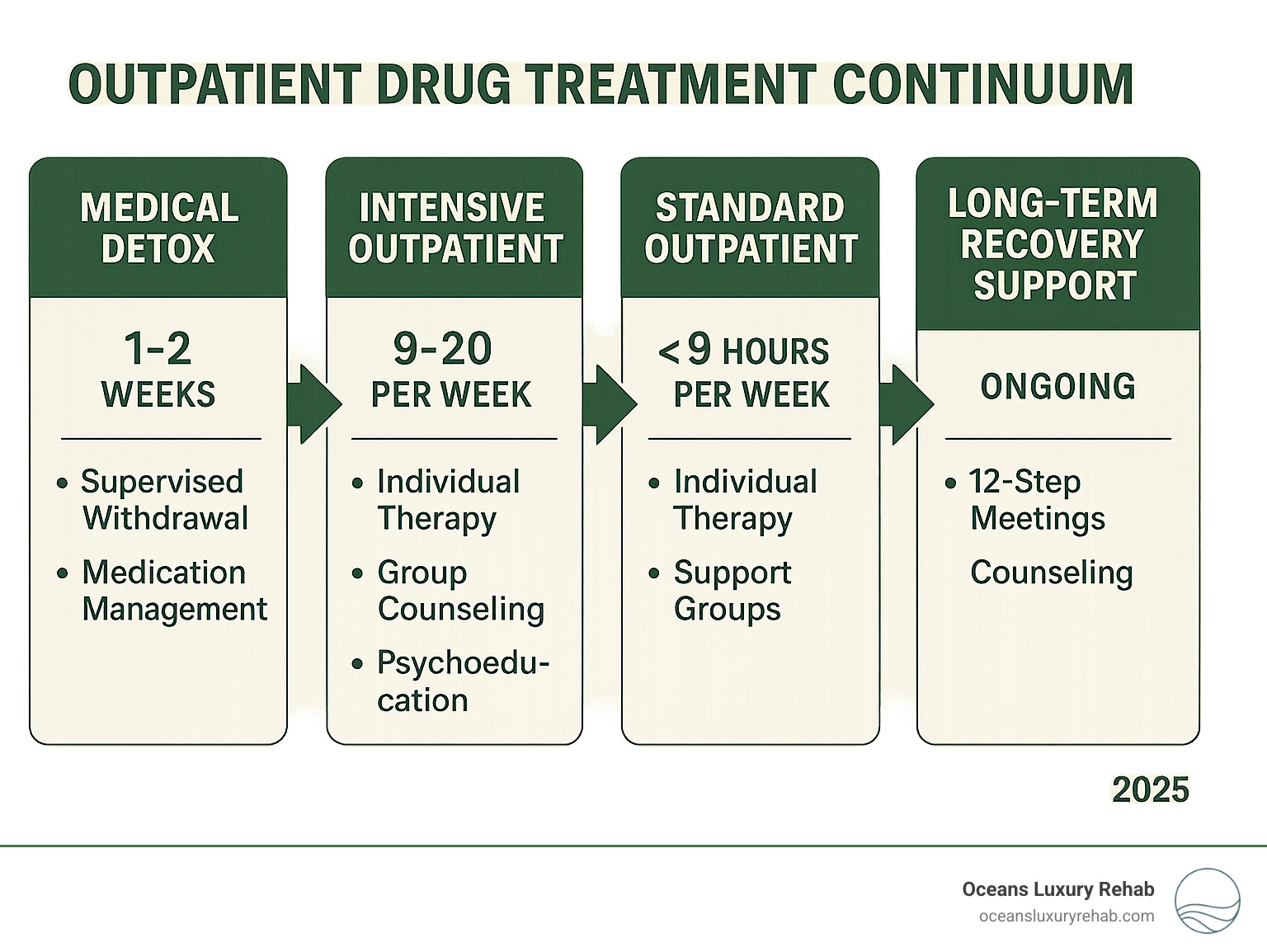 OUTPATIENT DRUG TREATMENT CONTINUUM

MEDICAL DETOX

1-2 WEEKS

• Supervised Withdrawal
• Medication Management

INTENSIVE OUTPATIENT

9-20 PER WEEK

• Individual Therapy
• Group Counseling
• Psychoeducation

STANDARD OUTPATIENT

<9 HOURS PER WEEK

• Individual Therapy
• Support Groups

LONG-TERM RECOVERY SUPPORT

ONGOING

• 12-Step Meetings
Counseling

2025

Oceans Luxury Rehab
oceansluxuryrehab.com